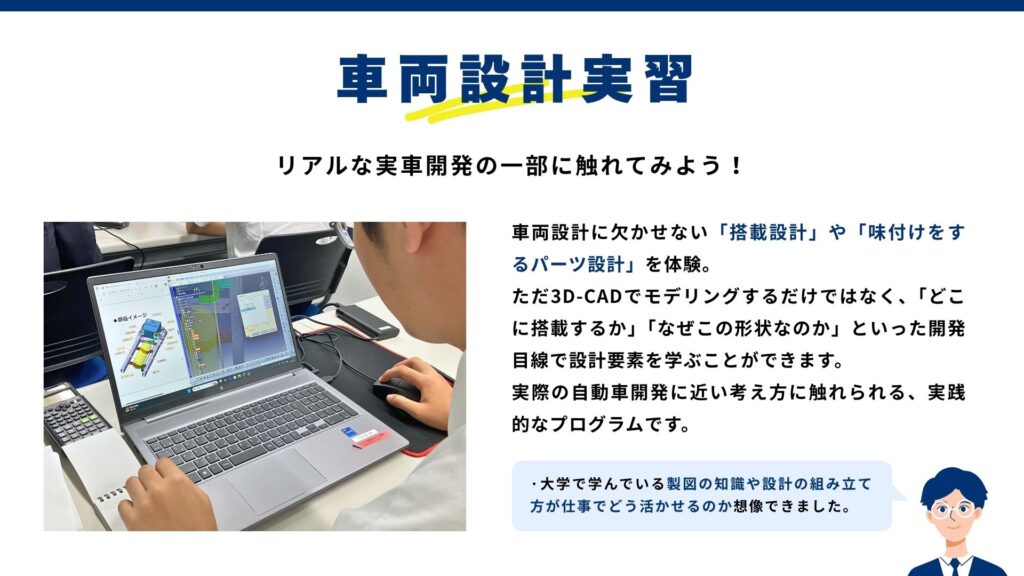 車両設計実習

リアルな実車開発の一部に触れてみよう！

●部品イメージ

車両設計に欠かせない「搭載設計」や「味付けをするパーツ設計」を体験。
ただ3D-CADでモデリングするだけではなく、「どこに搭載するか」「なぜこの形状なのか」といった開発目線で設計要素を学ぶことができます。
実際の自動車開発に近い考え方に触れられる、実践的なプログラムです。

・大学で学んでいる製図の知識や設計の組み立て方が仕事でどう活かせるのか想像できました。